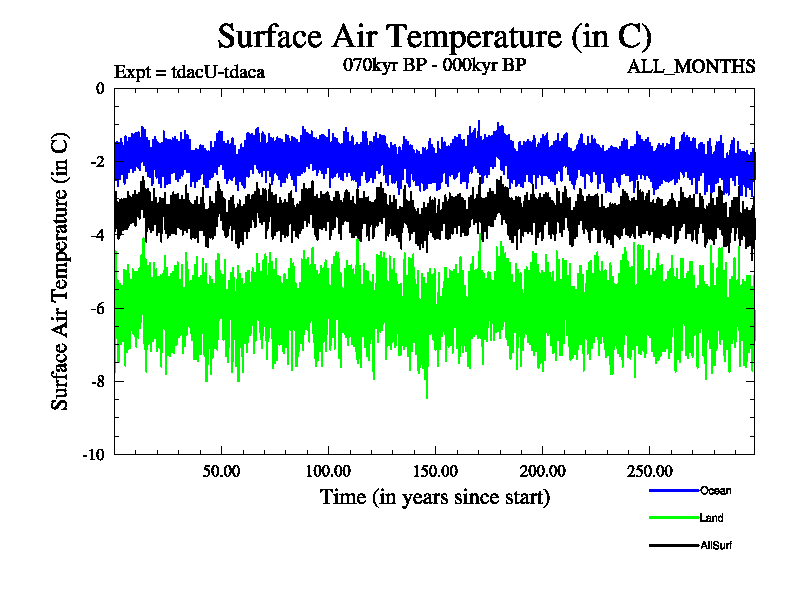 Surface Air Temperature (in C)

Expt = tdacU-tdaca

070kyr BP - 000kyr BP

ALL_MONTHS

Surface Air Temperature (in C)

0

-2

-4

-6

-8

-10

50.00

100.00

150.00

200.00

250.00

Time (in years since start)

Ocean

Land

AllSurf